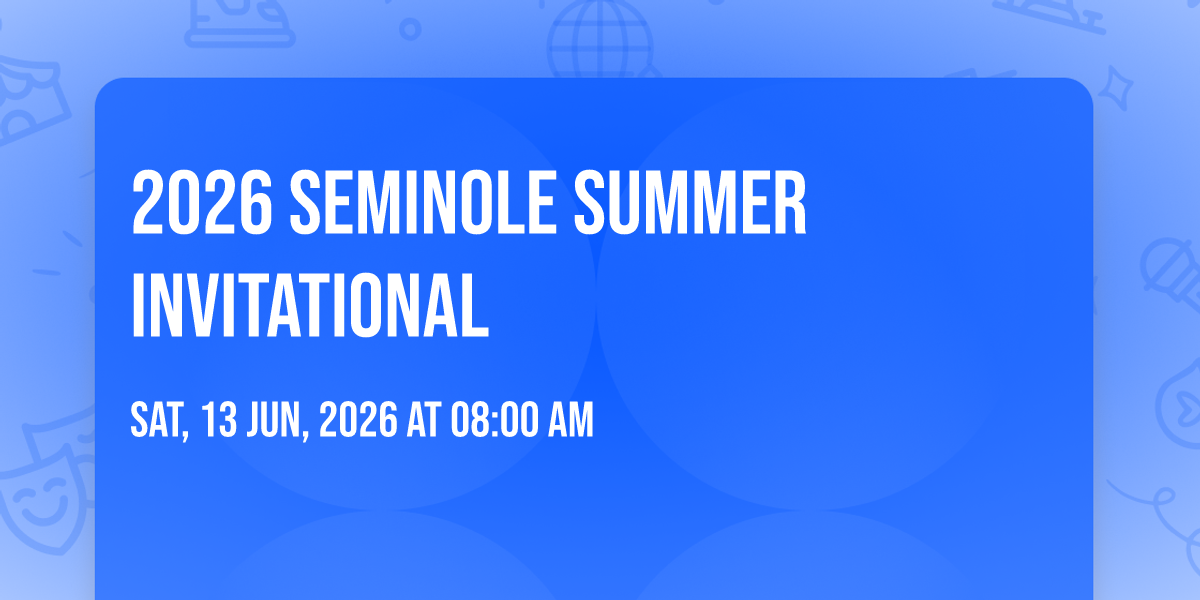 2026 SEMINOLE SUMMER INVITATIONAL

SAT, 13 JUN, 2026 AT 08:00 AM